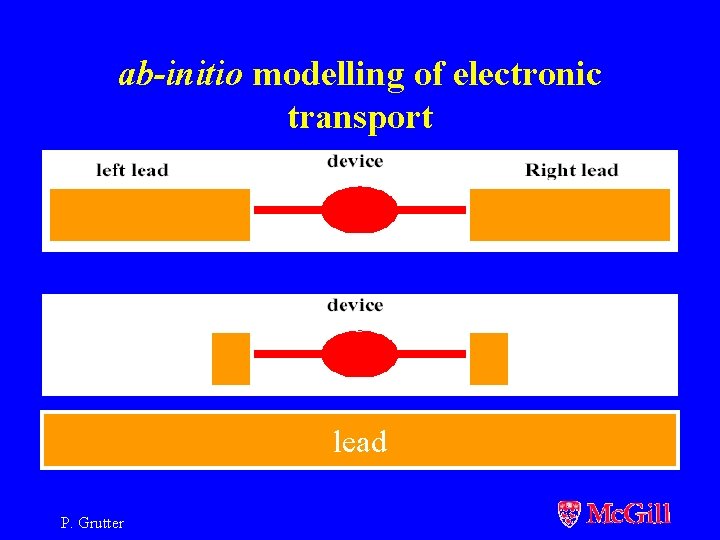 ab-initio modelling of electronic transport

left lead

device

Right lead

device

lead

P. Grutter

McGill